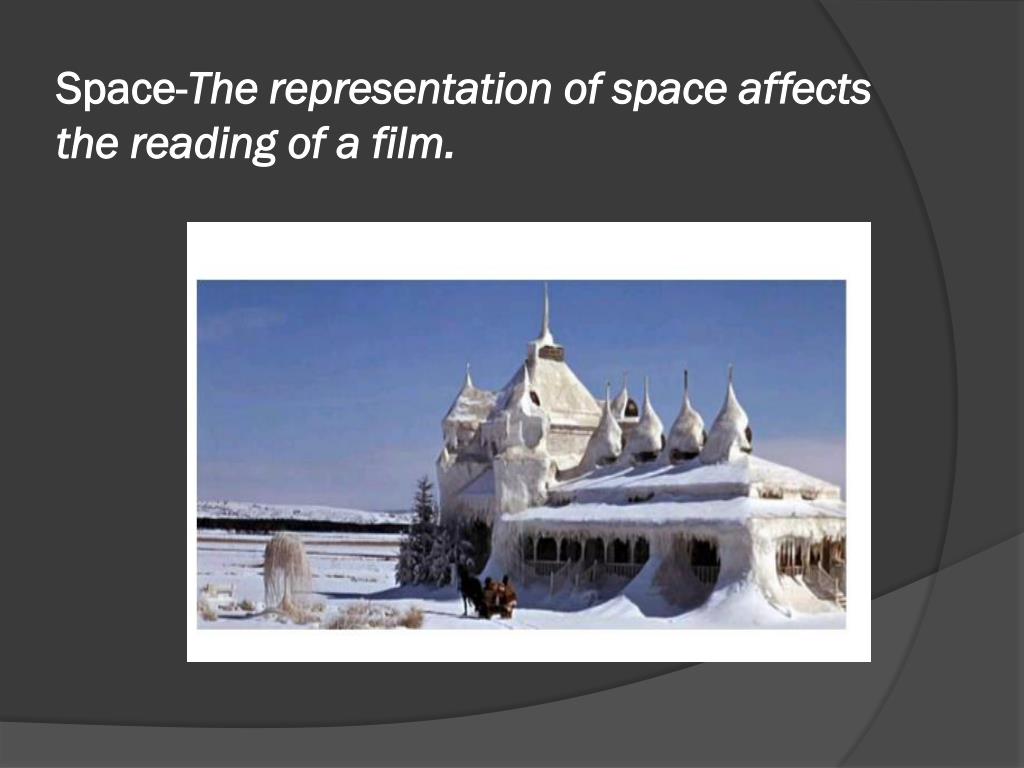 Space-The representation of space affects the reading of a film.